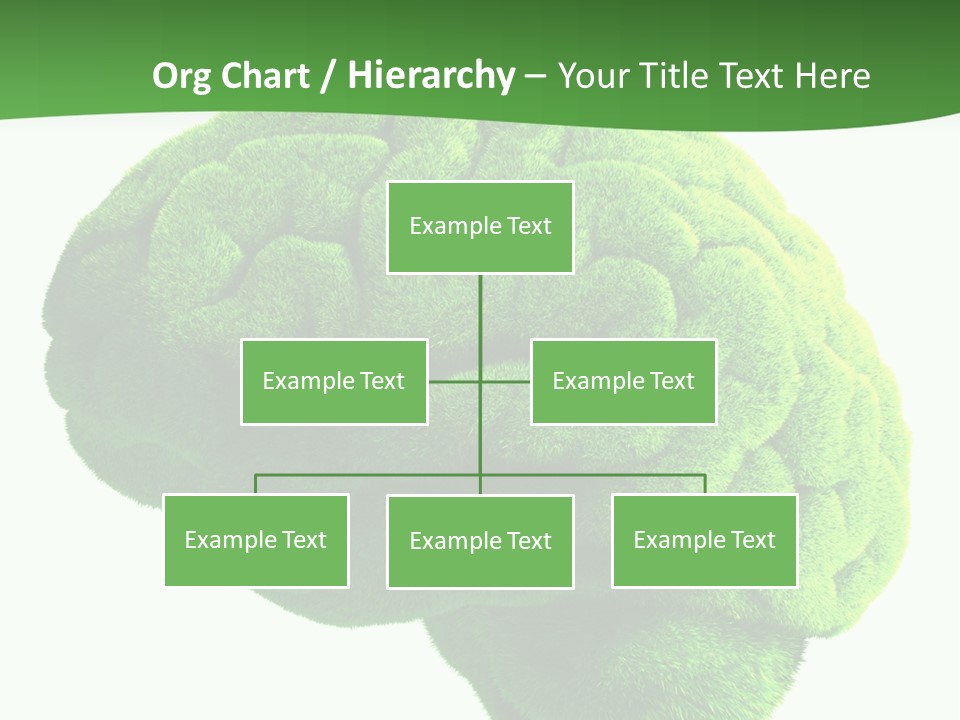 Org Chart / Hierarchy – Your Title Text Here

Example Text

Example Text

Example Text

Example Text

Example Text

Example Text